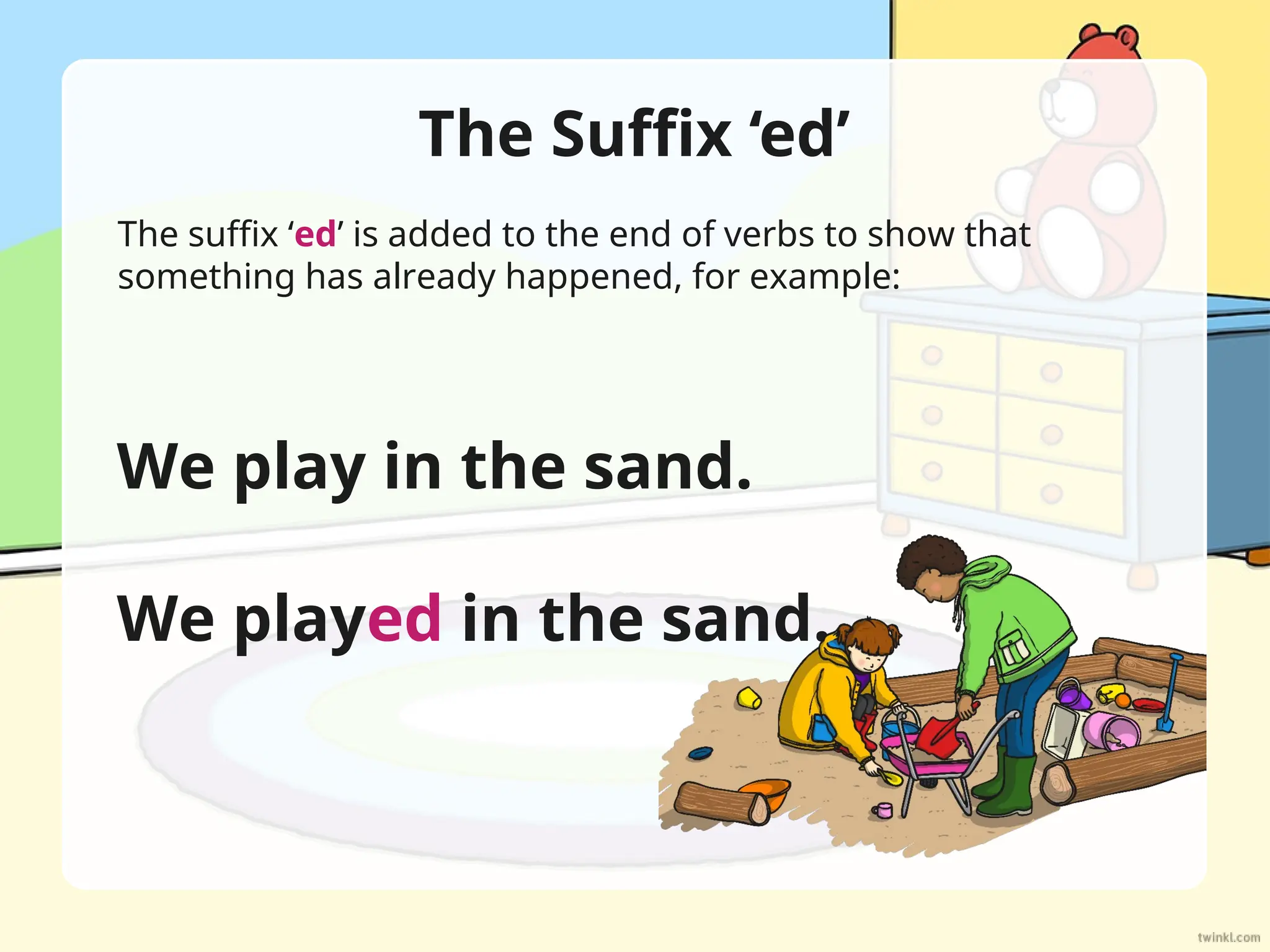 The Suffix ‘ed’

The suffix ‘ed’ is added to the end of verbs to show that something has already happened, for example:

We play in the sand.

We played in the sand.

twinkl.com